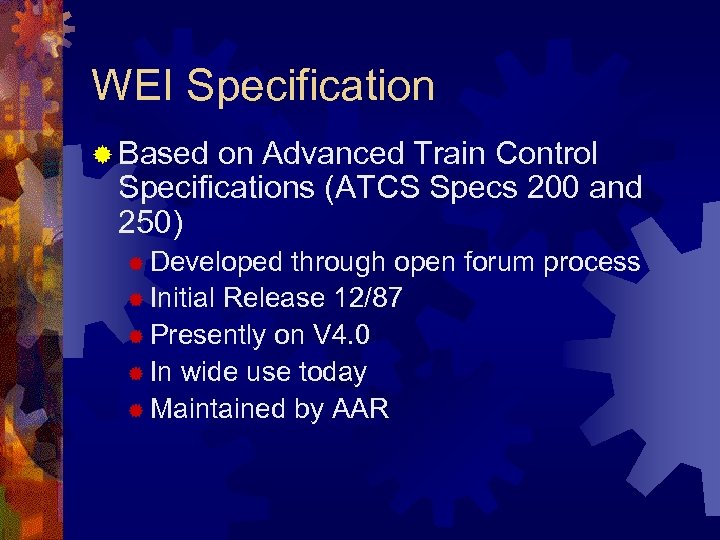 WEI Specification

Based on Advanced Train Control Specifications (ATCS Specs 200 and 250)

Developed through open forum process

Initial Release 12/87

Presently on V4.0

In wide use today

Maintained by AAR